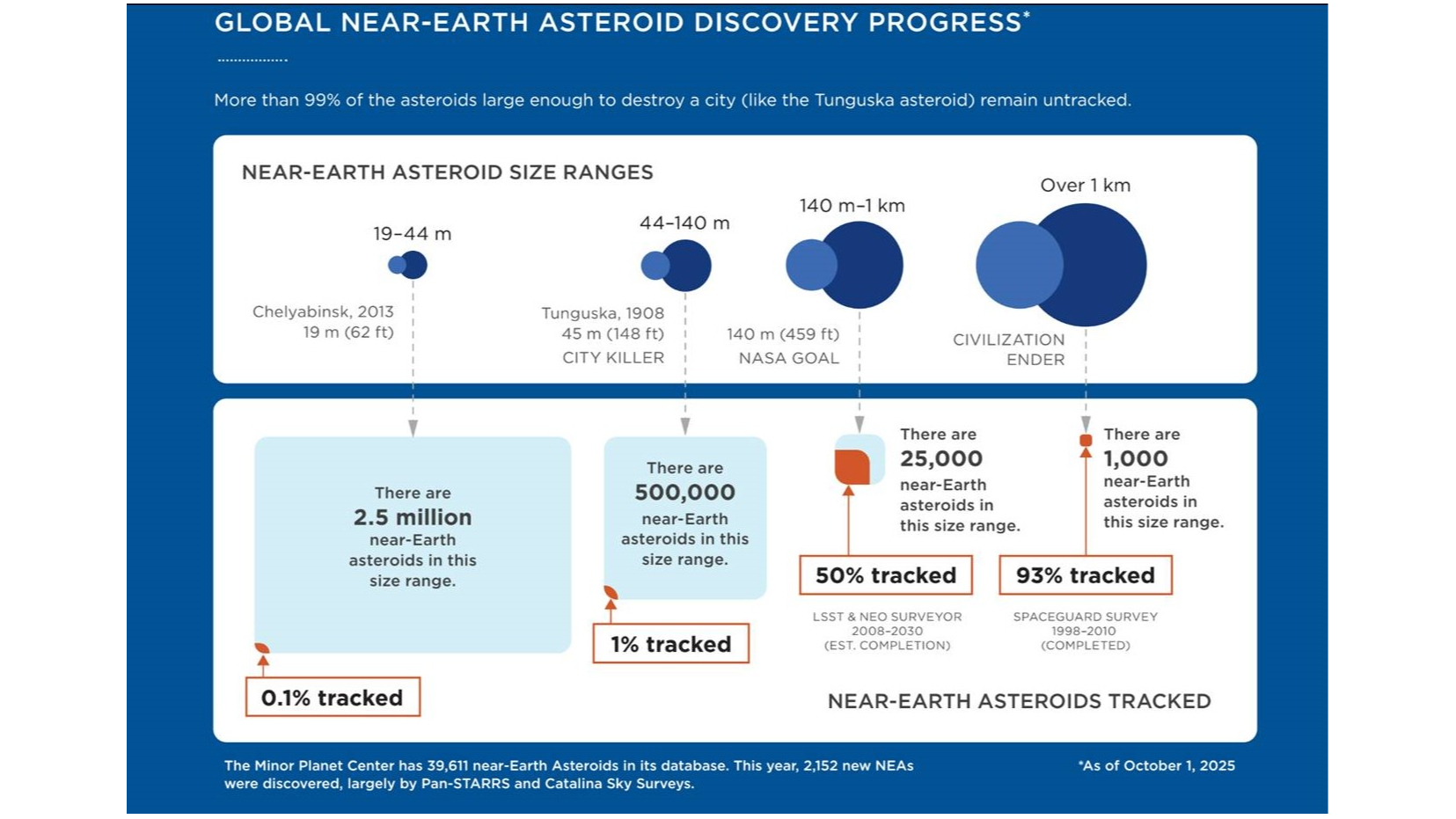 GLOBAL NEAR-EARTH ASTEROID DISCOVERY PROGRESS*

More than 99% of the asteroids large enough to destroy a city (like the Tunguska asteroid) remain untracked.

NEAR-EARTH ASTEROID SIZE RANGES

19–44 m

Chelyabinsk, 2013
19 m (62 ft)

44–140 m

Tunguska, 1908
45 m (148 ft)
CITY KILLER

140 m–1 km

140 m (459 ft)
NASA GOAL

Over 1 km

CIVILIZATION ENDER

There are 2.5 million near-Earth asteroids in this size range.

0.1% tracked

There are 500,000 near-Earth asteroids in this size range.

1% tracked

There are 25,000 near-Earth asteroids in this size range.

50% tracked

LSST & NEO SURVEYOR
2008–2030
(EST. COMPLETION)

There are 1,000 near-Earth asteroids in this size range.

93% tracked

SPACEGUARD SURVEY
1998–2010
(COMPLETED)

NEAR-EARTH ASTEROIDS TRACKED

The Minor Planet Center has 39,611 near-Earth Asteroids in its database. This year, 2,152 new NEAs were discovered, largely by Pan-STARRS and Catalina Sky Surveys.

*As of October 1, 2025